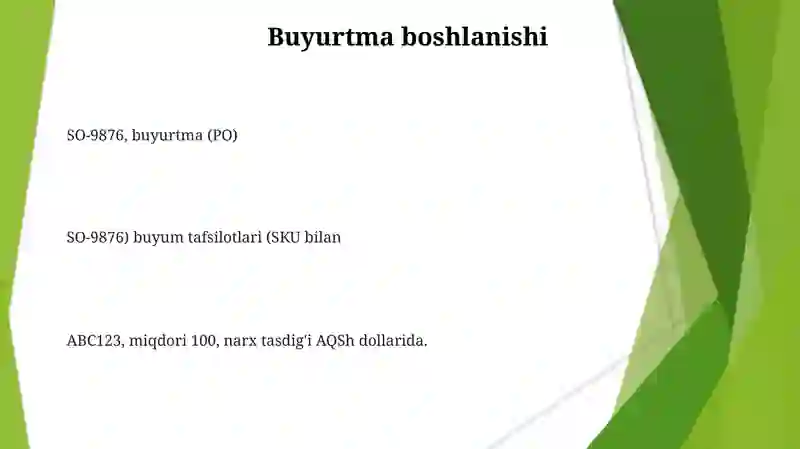 Buyurtma boshlanishi

SO-9876, buyurtma (PO)

SO-9876) buyum tafsilotlari (SKU bilan

ABC123, miqdori 100, narx tasdig'i AQSh dollarida.